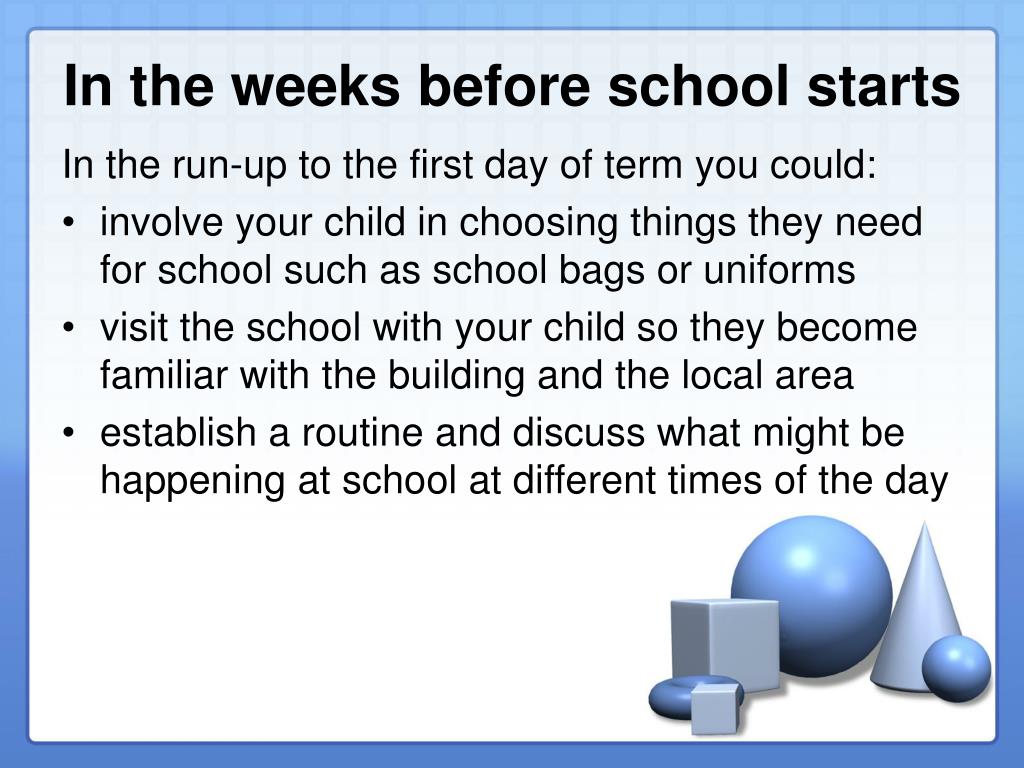 In the weeks before school starts

In the run-up to the first day of term you could:

• involve your child in choosing things they need for school such as school bags or uniforms
• visit the school with your child so they become familiar with the building and the local area
• establish a routine and discuss what might be happening at school at different times of the day